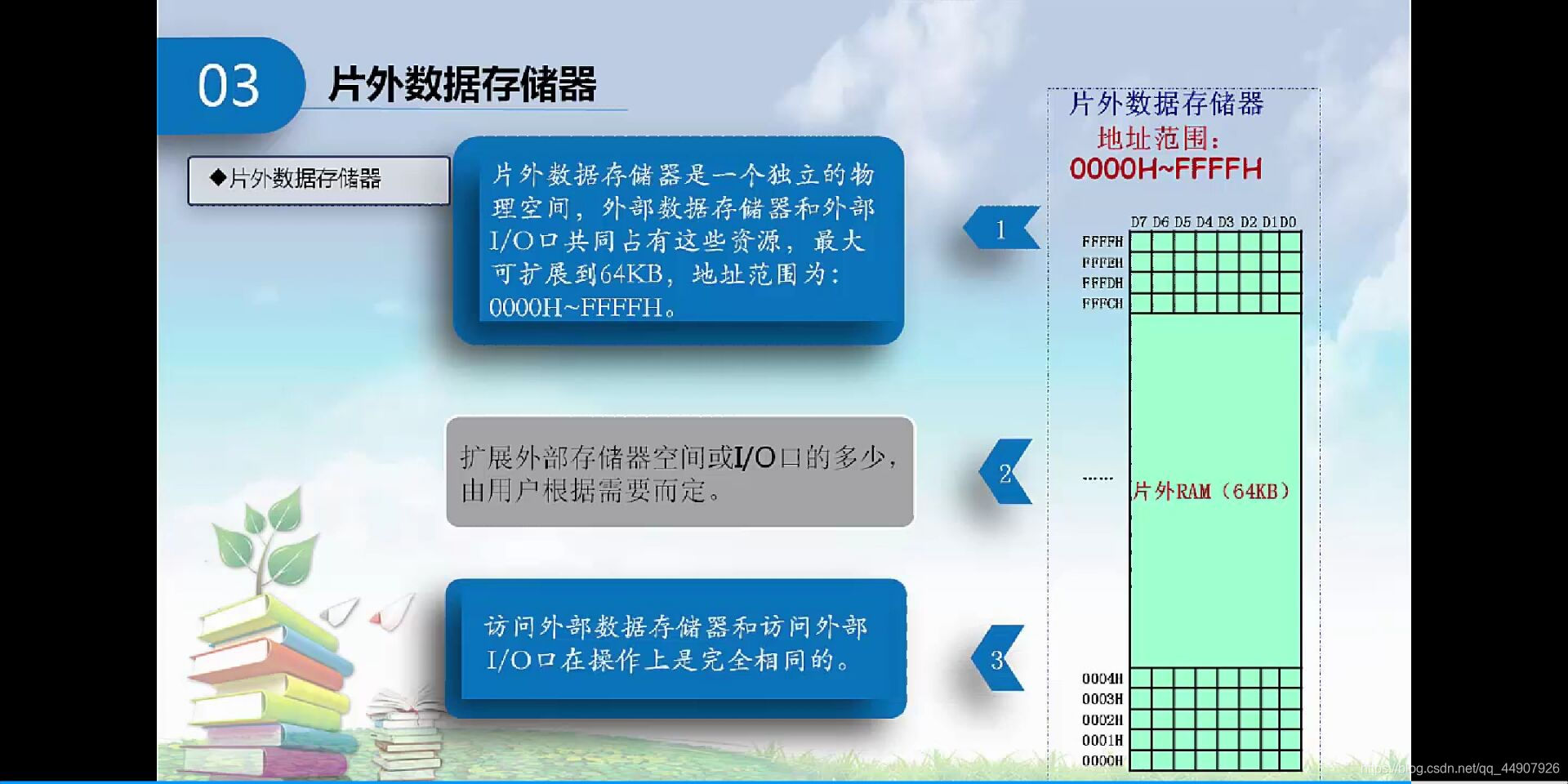 03 片外数据存储器

◆片外数据存储器

片外数据存储器是一个独立的物理空间，外部数据存储器和外部I/O口共同占有这些资源，最大可扩展到64KB，地址范围为：0000H~FFFFH。

1

扩展外部存储器空间或I/O口的多少，由用户根据需要而定。

2

访问外部数据存储器和访问外部I/O口在操作上是完全相同的。

3

片外数据存储器
地址范围：
0000H~FFFFH

D7 D6 D5 D4 D3 D2 D1 D0
FFFFH
FFFEH
FFFDH
FFFCH
......
片外RAM（64KB）
0004H
0003H
0002H
0001H
0000H

https://blog.csdn.net/qq_44907926